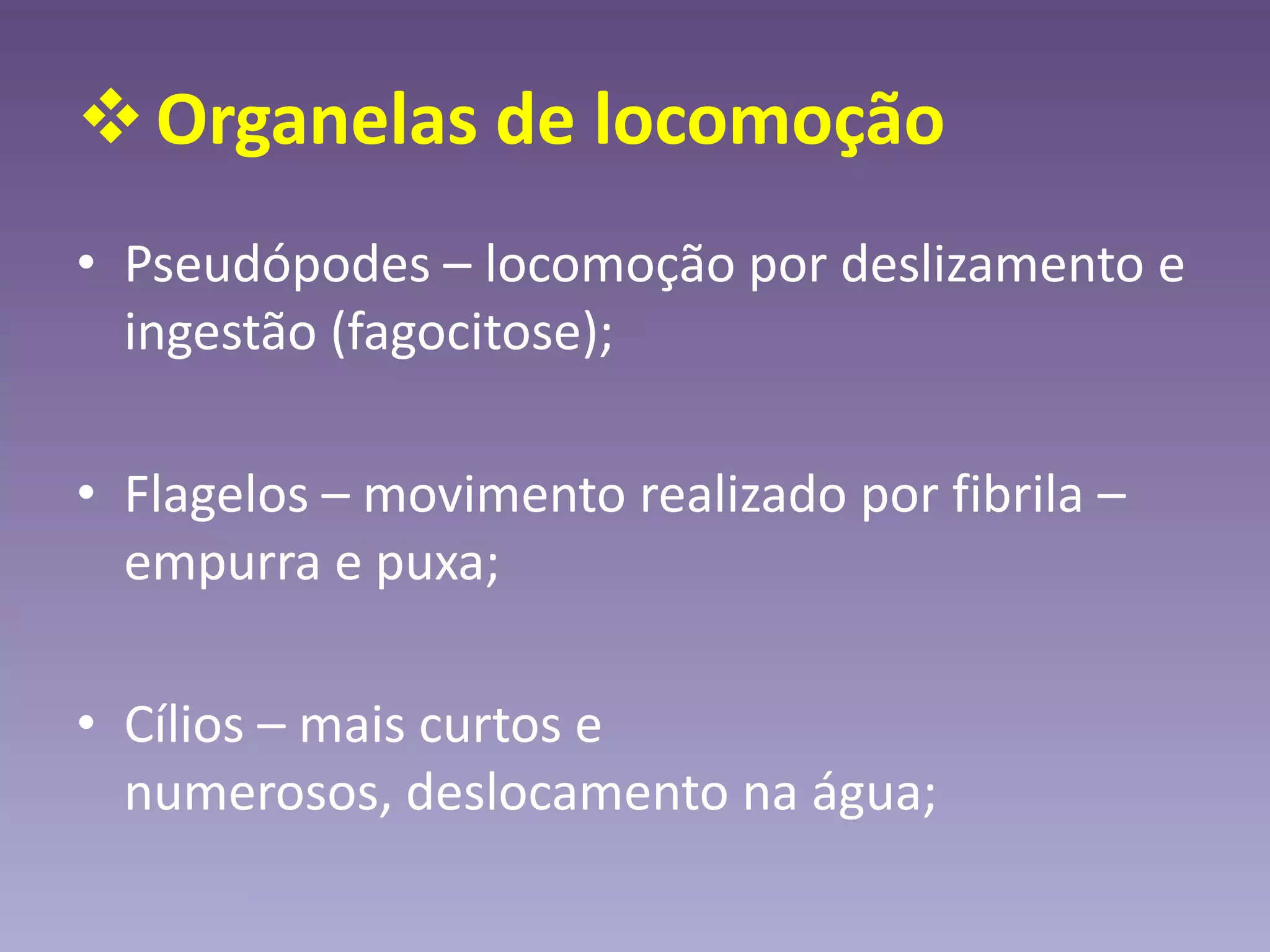 ❖ Organelas de locomoção

• Pseudópodes – locomoção por deslizamento e ingestão (fagocitose);

• Flagelos – movimento realizado por fibrila – empurra e puxa;

• Cílios – mais curtos e numerosos, deslocamento na água;